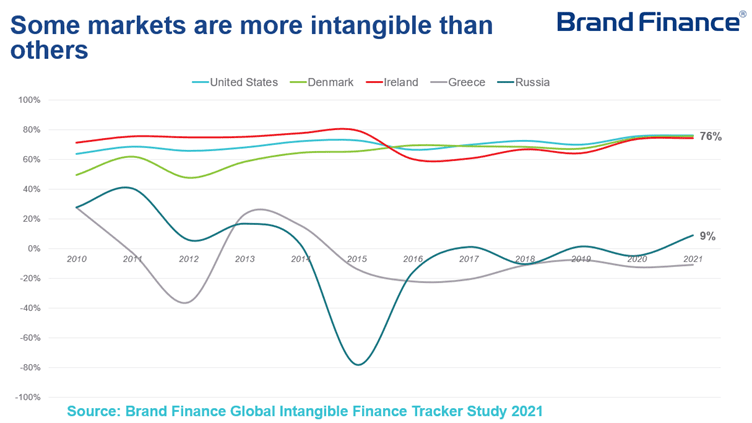 Some markets are more intangible than others

Brand Finance®

United States Denmark Ireland Greece Russia

100%
80%
60%
40%
20%
0%
-20%
-40%
-60%
-80%
-100%

2010 2011 2012 2013 2014 2015 2016 2017 2018 2019 2020 2021

76%

9%

Source: Brand Finance Global Intangible Finance Tracker Study 2021